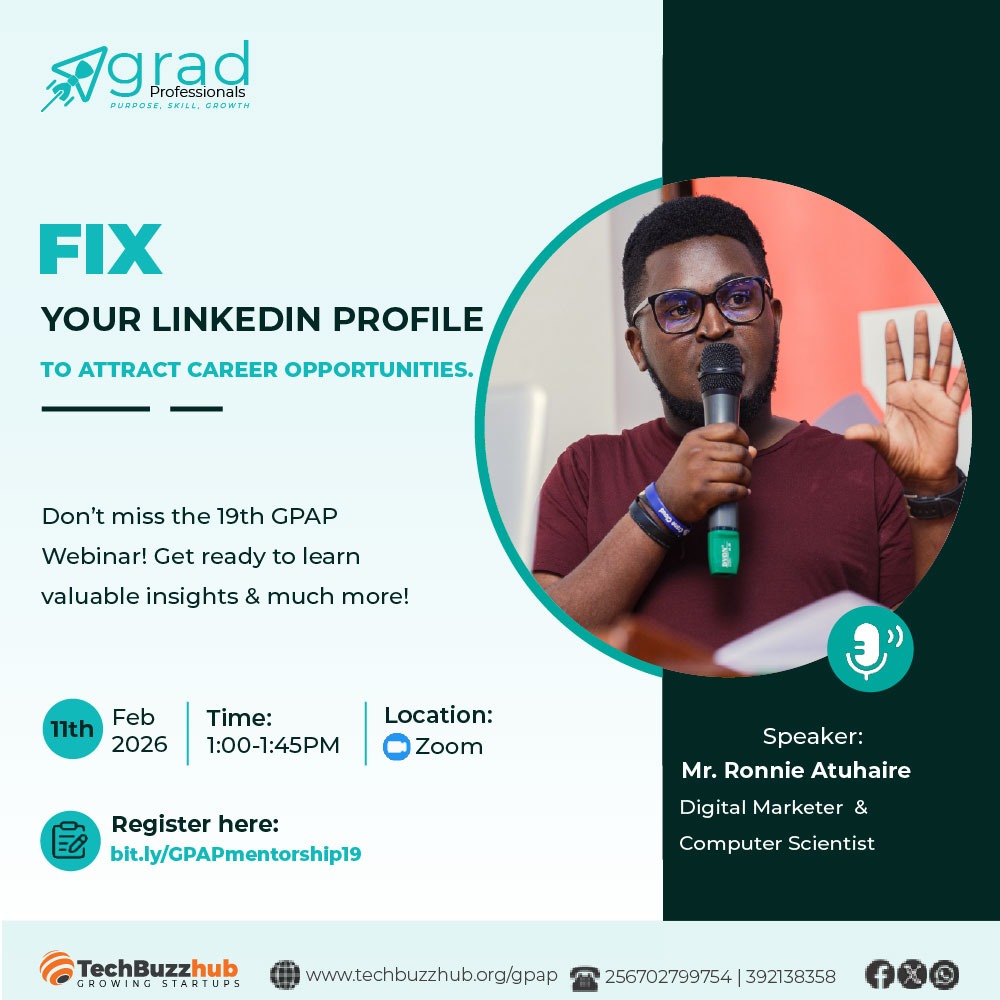 grad
Professionals
PURPOSE, SKILL, GROWTH

FIX
YOUR LINKEDIN PROFILE
TO ATTRACT CAREER OPPORTUNITIES.

Don't miss the 19th GPAP Webinar! Get ready to learn valuable insights & much more!

11th Feb 2026

Time:
1:00-1:45PM

Location:
Zoom

Register here:
bit.ly/GPAPmentorship19

Speaker:
Mr. Ronnie Atuhaire
Digital Marketer &
Computer Scientist

TechBuzzhub
GROWING STARTUPS

www.techbuzzhub.org/gpap

256702799754 | 392138358